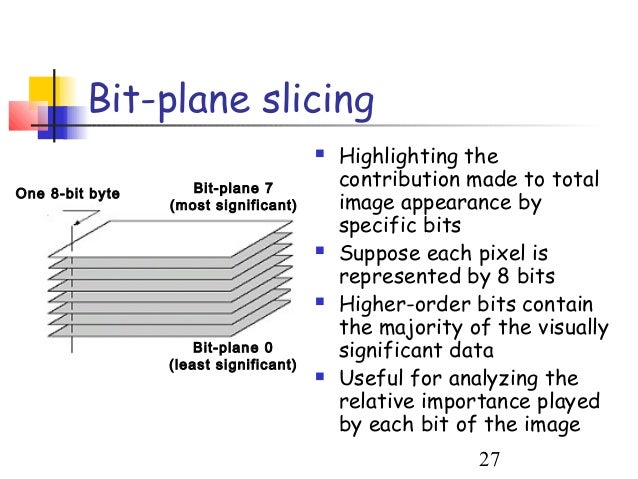 Bit-plane slicing

One 8-bit byte

Bit-plane 7
(most significant)

Bit-plane 0
(least significant)

- Highlighting the contribution made to total image appearance by specific bits
- Suppose each pixel is represented by 8 bits
- Higher-order bits contain the majority of the visually significant data
- Useful for analyzing the relative importance played by each bit of the image

27